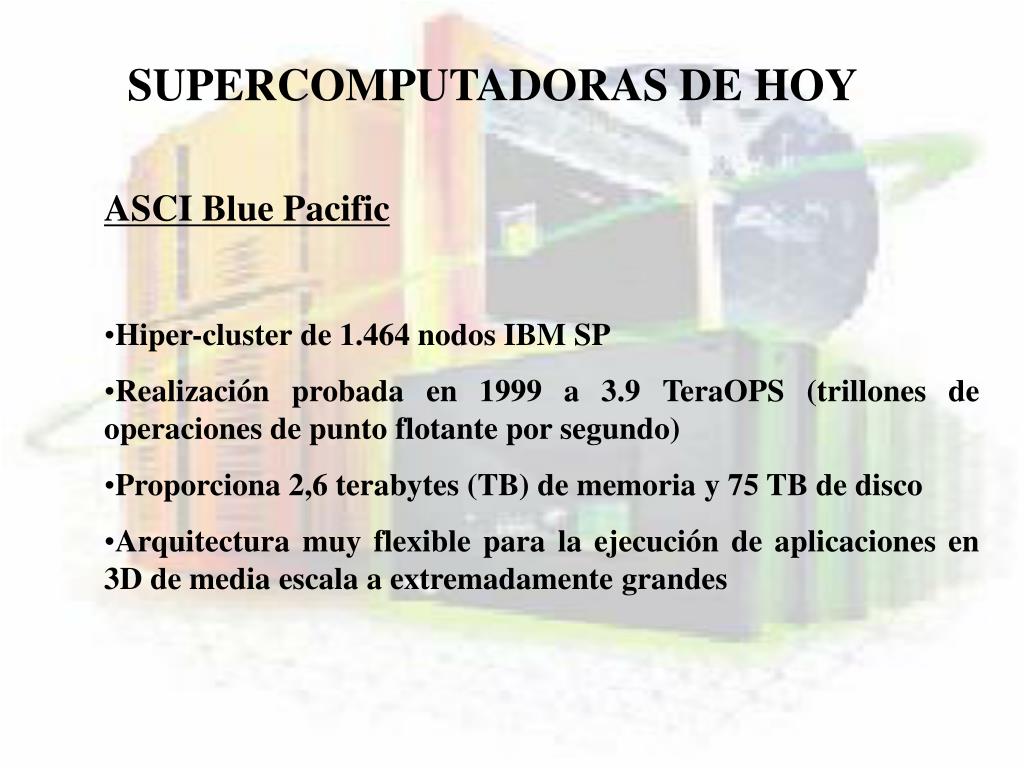 SUPERCOMPUTADORAS DE HOY

ASCI Blue Pacific

•Hiper-cluster de 1.464 nodos IBM SP

•Realización probada en 1999 a 3.9 TeraOPS (trillones de operaciones de punto flotante por segundo)

•Proporciona 2,6 terabytes (TB) de memoria y 75 TB de disco

•Arquitectura muy flexible para la ejecución de aplicaciones en 3D de media escala a extremadamente grandes